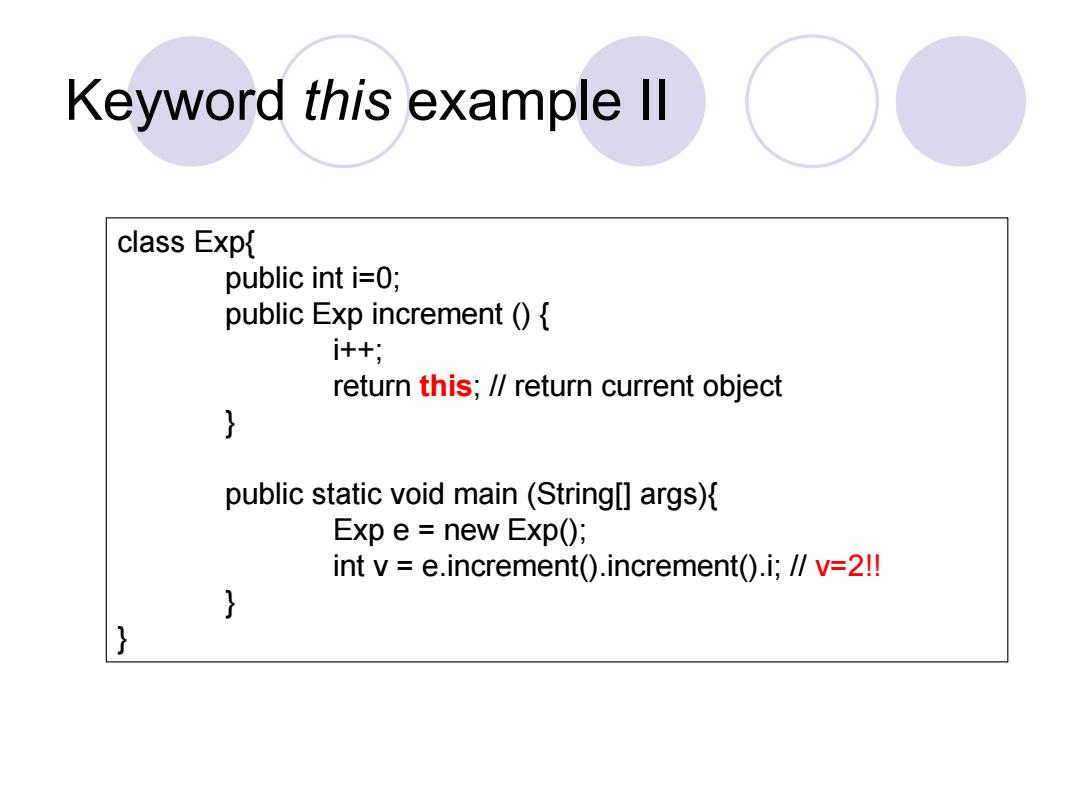 Keyword this example II

class Exp{
public int i=0;
public Exp increment () {
i++;
return this; // return current object
}

public static void main (String[] args){
Exp e = new Exp();
int v = e.increment().increment().i; // v=2!!
}
}